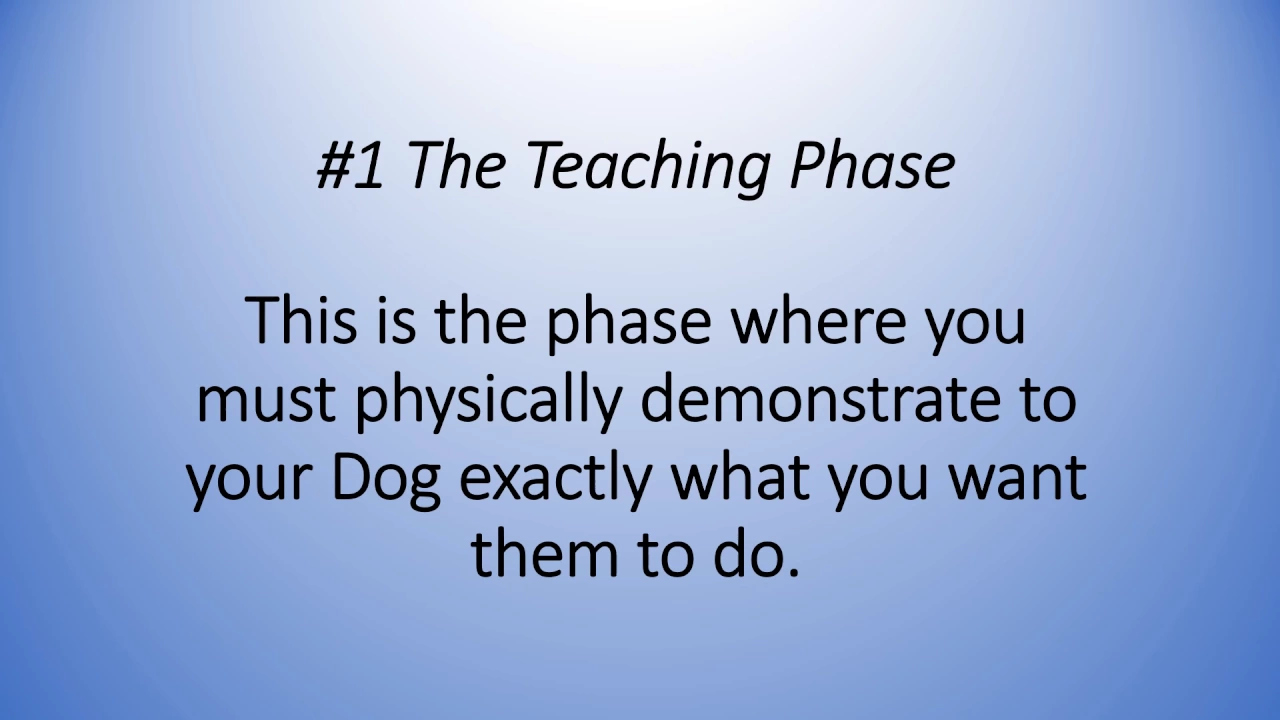 #1 The Teaching Phase

This is the phase where you must physically demonstrate to your Dog exactly what you want them to do.